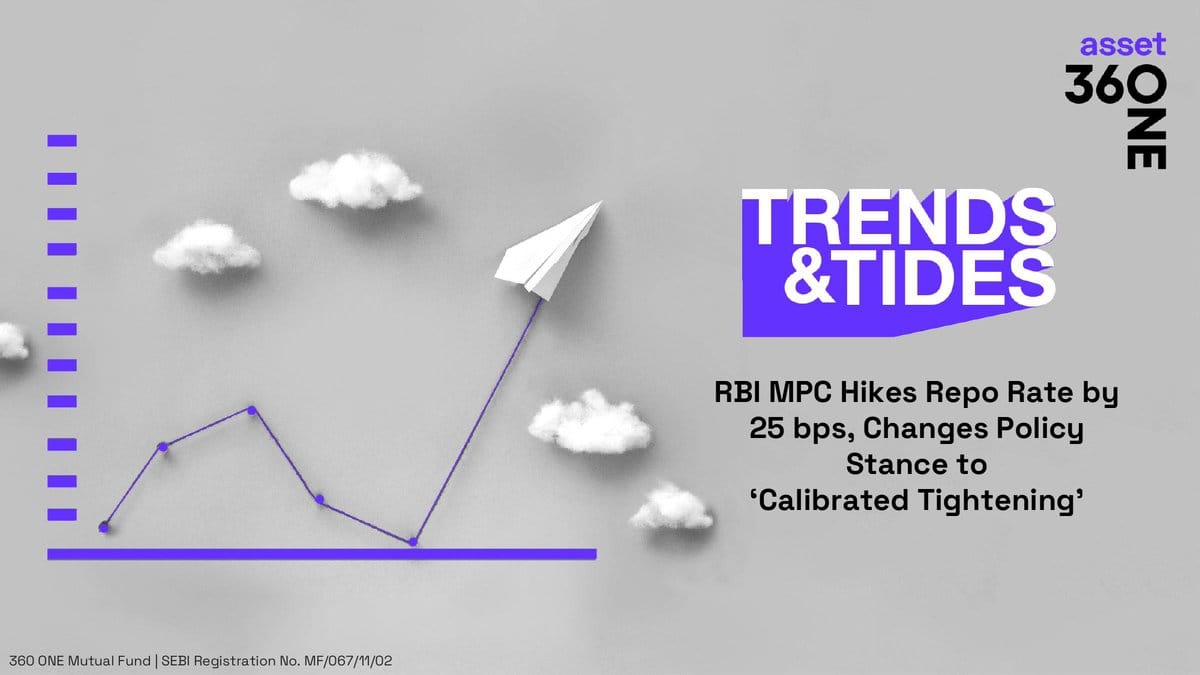 asset
360 ONE

TRENDS
&TIDES

RBI MPC Hikes Repo Rate by 25 bps, Changes Policy Stance to 'Calibrated Tightening'

360 ONE Mutual Fund | SEBI Registration No. MF/067/11/02